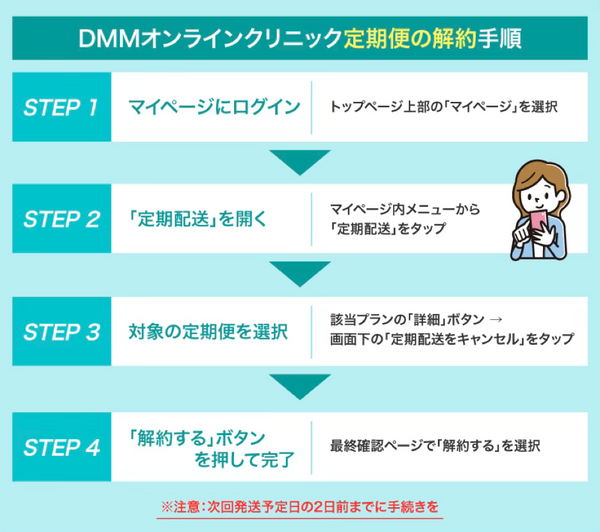 DMMオンラインクリニック定期便の解約手順

STEP 1
マイページにログイン
トップページ上部の「マイページ」を選択

STEP 2
「定期配送」を開く
マイページ内メニューから「定期配送」をタップ

STEP 3
対象の定期便を選択
該当プランの「詳細」ボタン → 画面下の「定期配送をキャンセル」をタップ

STEP 4
「解約する」ボタンを押して完了
最終確認ページで「解約する」を選択

※注意：次回発送予定日の2日前までに手続きを